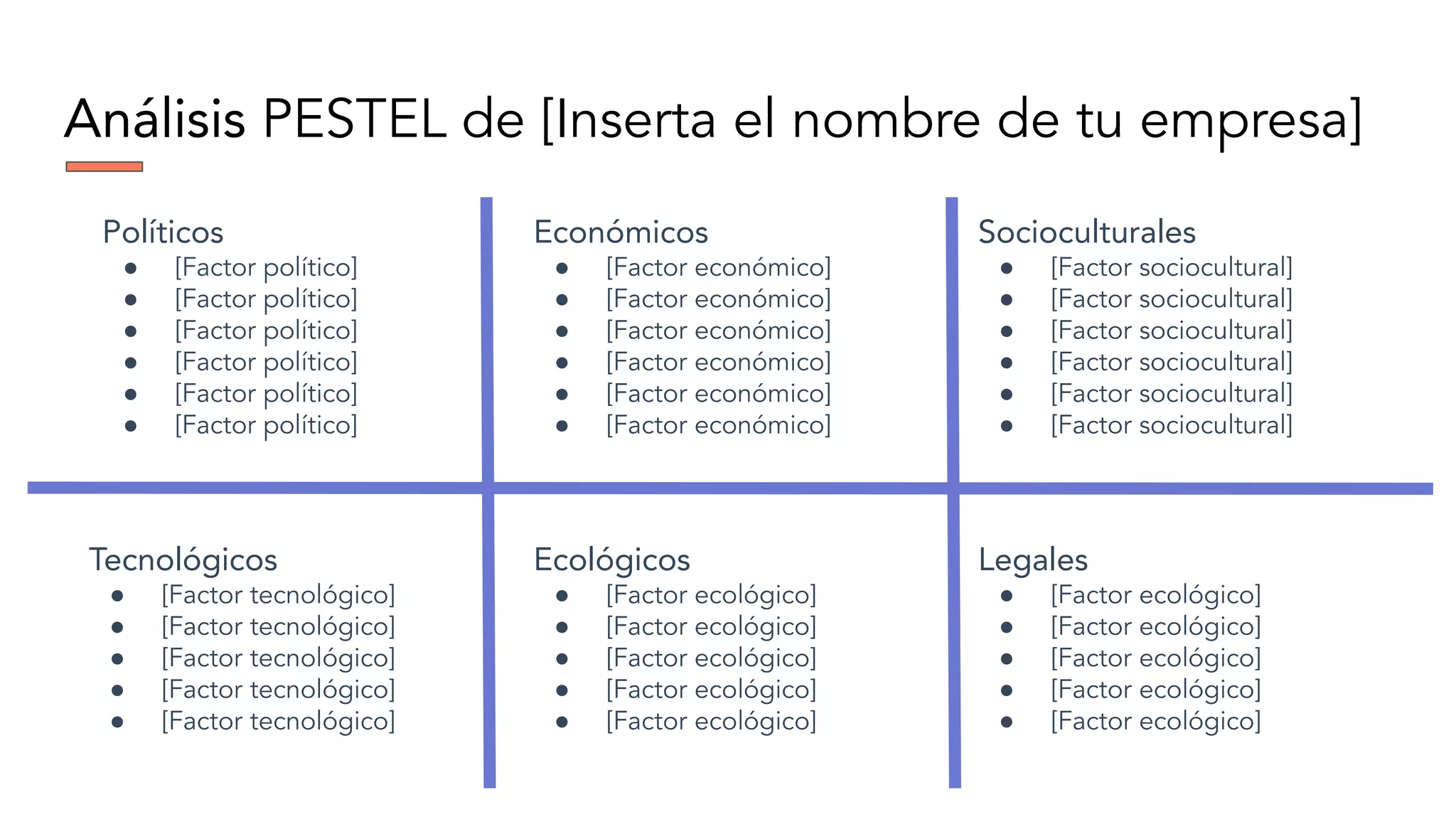 Análisis PESTEL de [Inserta el nombre de tu empresa]

Políticos
- [Factor político]
- [Factor político]
- [Factor político]
- [Factor político]
- [Factor político]
- [Factor político]

Económicos
- [Factor económico]
- [Factor económico]
- [Factor económico]
- [Factor económico]
- [Factor económico]
- [Factor económico]

Socioculturales
- [Factor sociocultural]
- [Factor sociocultural]
- [Factor sociocultural]
- [Factor sociocultural]
- [Factor sociocultural]
- [Factor sociocultural]

Tecnológicos
- [Factor tecnológico]
- [Factor tecnológico]
- [Factor tecnológico]
- [Factor tecnológico]
- [Factor tecnológico]

Ecológicos
- [Factor ecológico]
- [Factor ecológico]
- [Factor ecológico]
- [Factor ecológico]
- [Factor ecológico]

Legales
- [Factor ecológico]
- [Factor ecológico]
- [Factor ecológico]
- [Factor ecológico]
- [Factor ecológico]